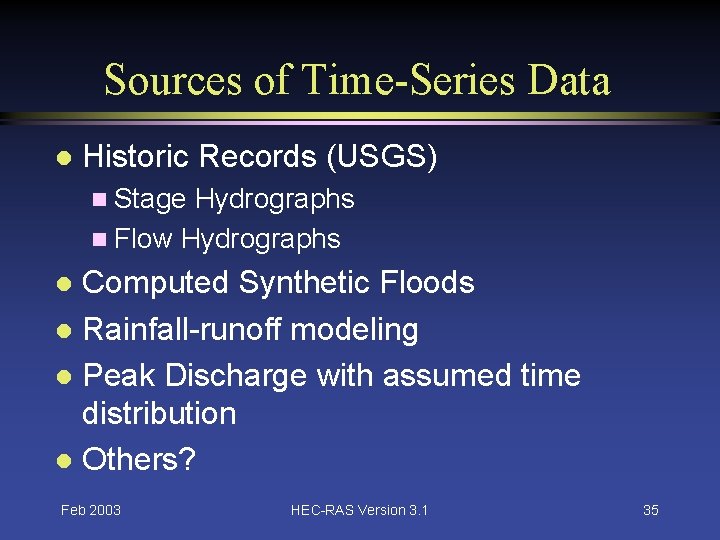 Sources of Time-Series Data

- Historic Records (USGS)
  - Stage Hydrographs
  - Flow Hydrographs
- Computed Synthetic Floods
- Rainfall-runoff modeling
- Peak Discharge with assumed time distribution
- Others?

Feb 2003 HEC-RAS Version 3.1 35